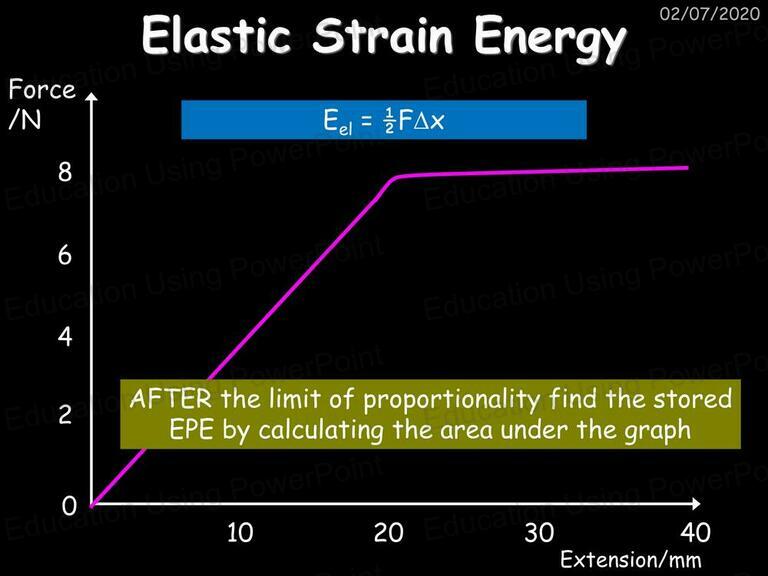 02/07/2020

Elastic Strain Energy

Force /N

$E_{el} = \frac{1}{2}F\Delta x$

8
6
4
2
0

AFTER the limit of proportionality find the stored EPE by calculating the area under the graph

10
20
30
40

Extension/mm

Education Using PowerPoint